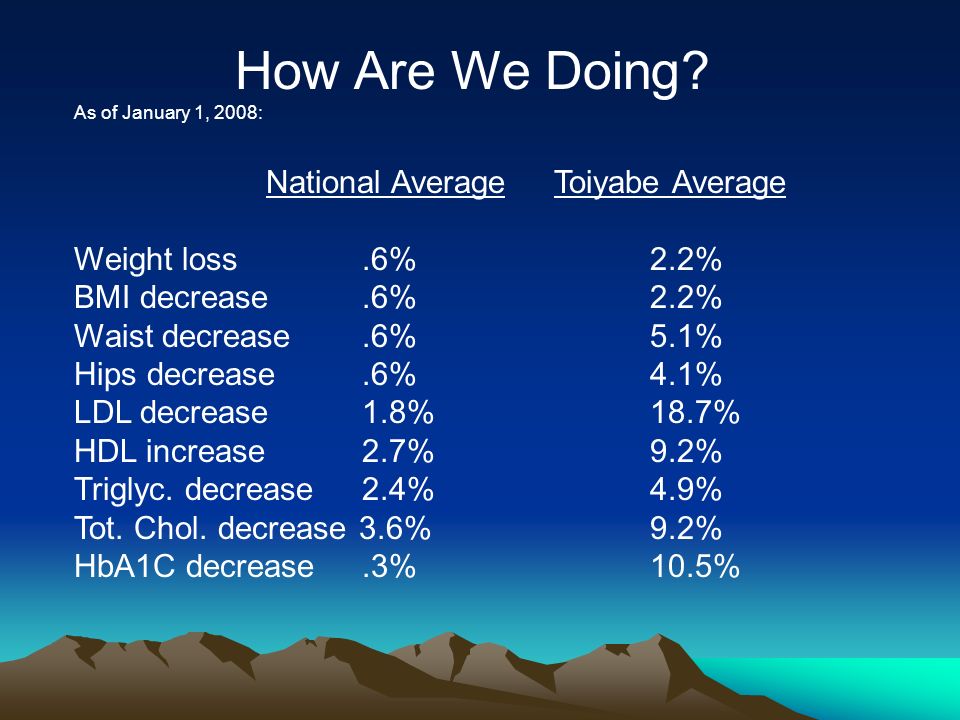 How Are We Doing?

As of January 1, 2008:

| | National Average | Toiyabe Average |
|---|---|---|
| Weight loss | .6% | 2.2% |
| BMI decrease | .6% | 2.2% |
| Waist decrease | .6% | 5.1% |
| Hips decrease | .6% | 4.1% |
| LDL decrease | 1.8% | 18.7% |
| HDL increase | 2.7% | 9.2% |
| Triglyc. decrease | 2.4% | 4.9% |
| Tot. Chol. decrease | 3.6% | 9.2% |
| HbA1C decrease | .3% | 10.5% |